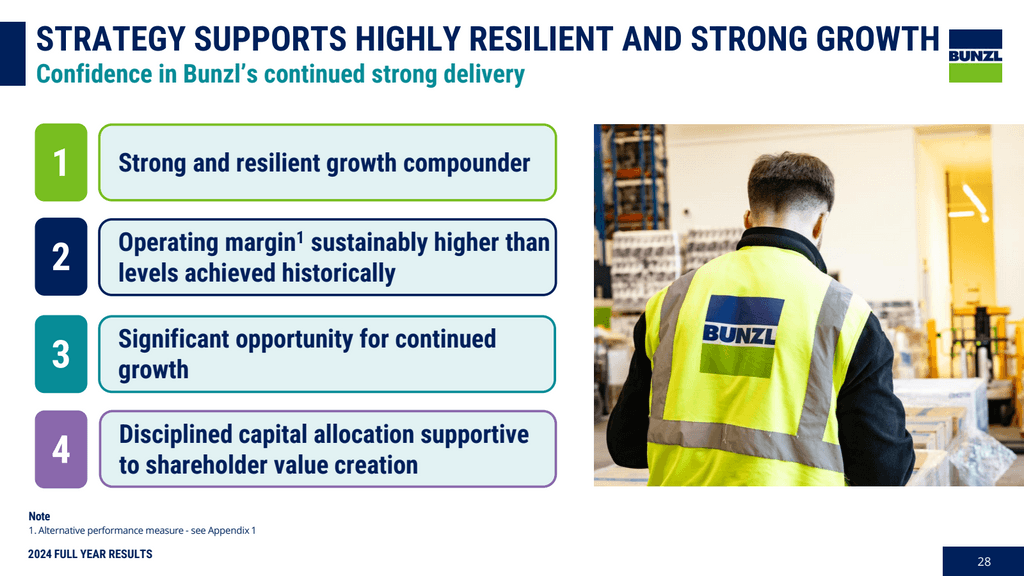 STRATEGY SUPPORTS HIGHLY RESILIENT AND STRONG GROWTH

Confidence in Bunzl's continued strong delivery

BUNZL

1 Strong and resilient growth compounder

2 Operating margin$^1$ sustainably higher than levels achieved historically

3 Significant opportunity for continued growth

4 Disciplined capital allocation supportive to shareholder value creation

BUNZL

Note
1. Alternative performance measure - see Appendix 1

2024 FULL YEAR RESULTS

28